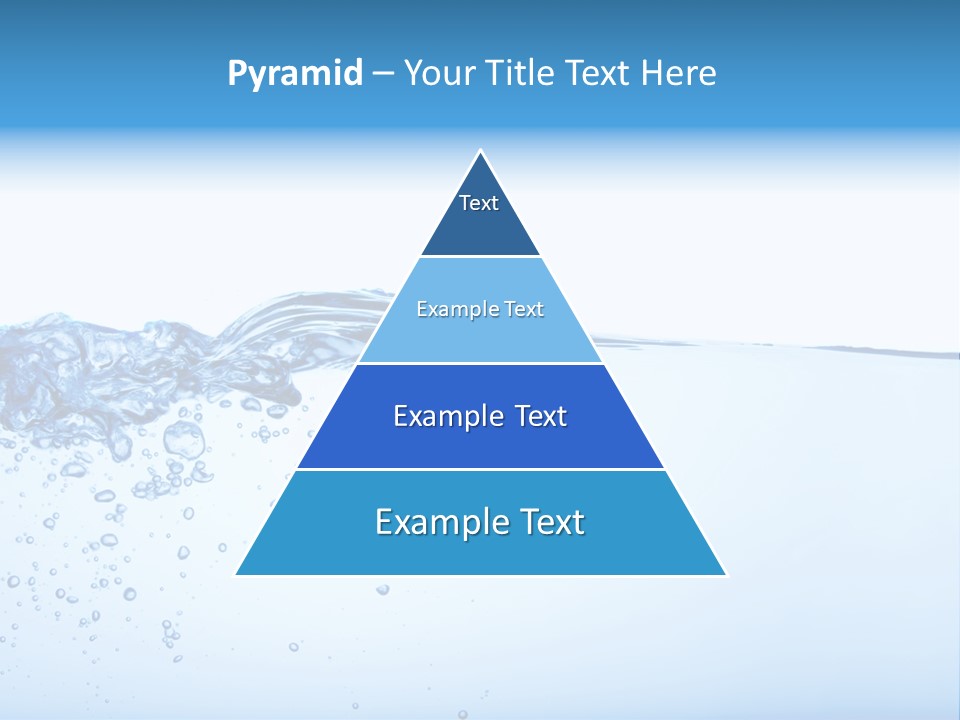 Pyramid – Your Title Text Here

Text

Example Text

Example Text

Example Text